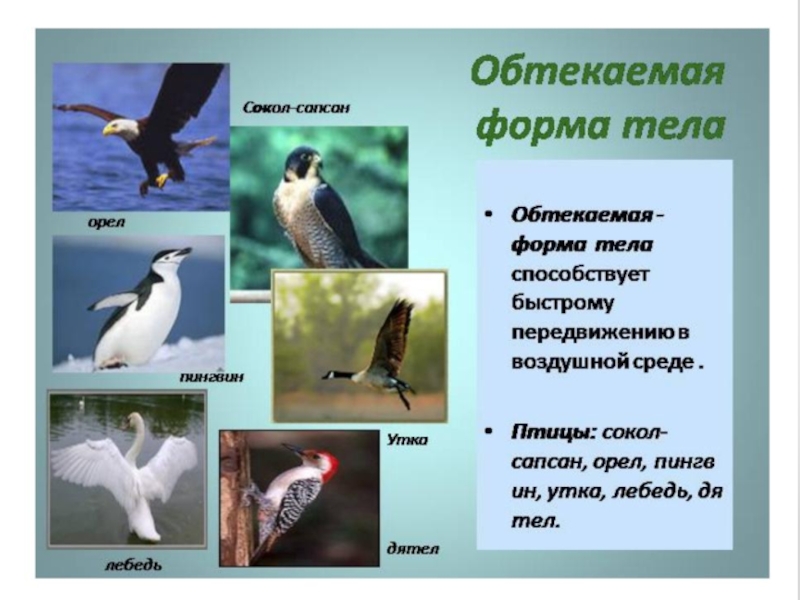 Обтекаемая форма тела

Сокол-сапсан

орел

пингвин

Утка

лебедь

дятел

• Обтекаемая - форма тела способствует быстрому передвижению в воздушной среде .

• Птицы: сокол-сапсан, орел, пингв ин, утка, лебедь, дя тел.